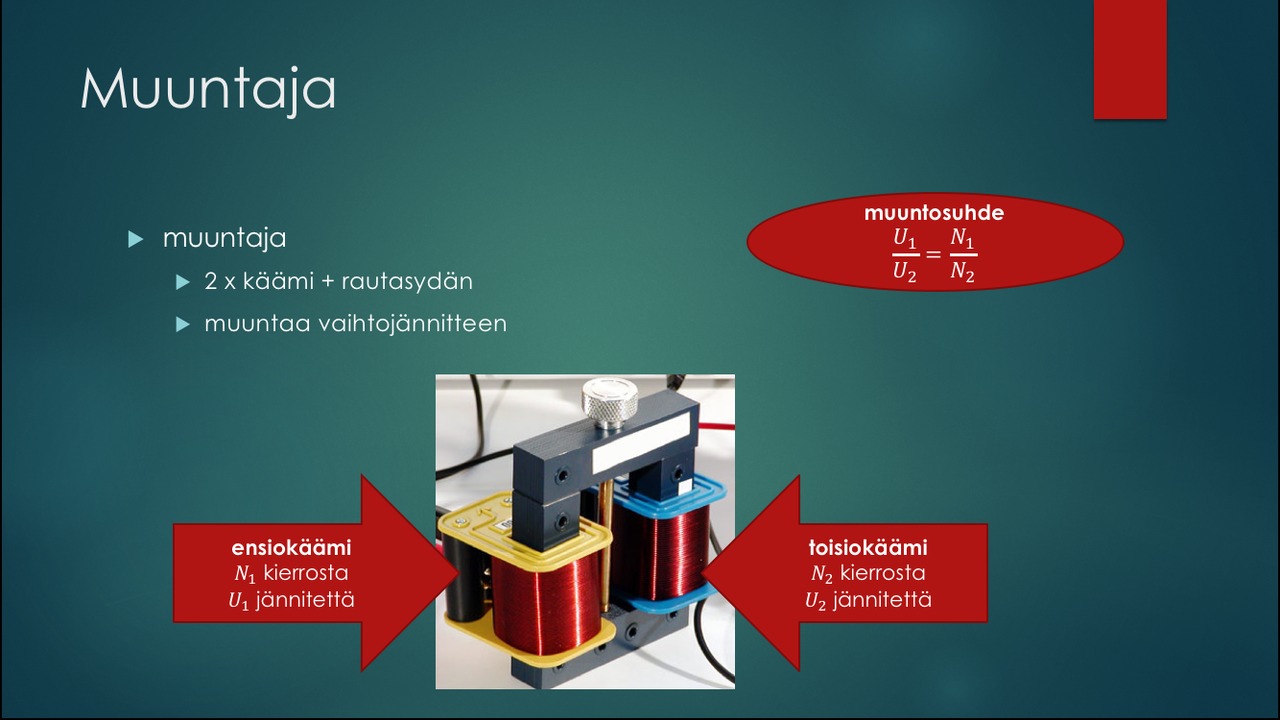 Muuntaja

muuntaja

2 x käämi + rautasydän

muuntaa vaihtojännitteen

muuntosuhde
$\frac{U_1}{U_2} = \frac{N_1}{N_2}$

ensiokäämi
$N_1$ kierrosta
$U_1$ jännitettä

toisiokäämi
$N_2$ kierrosta
$U_2$ jännitettä